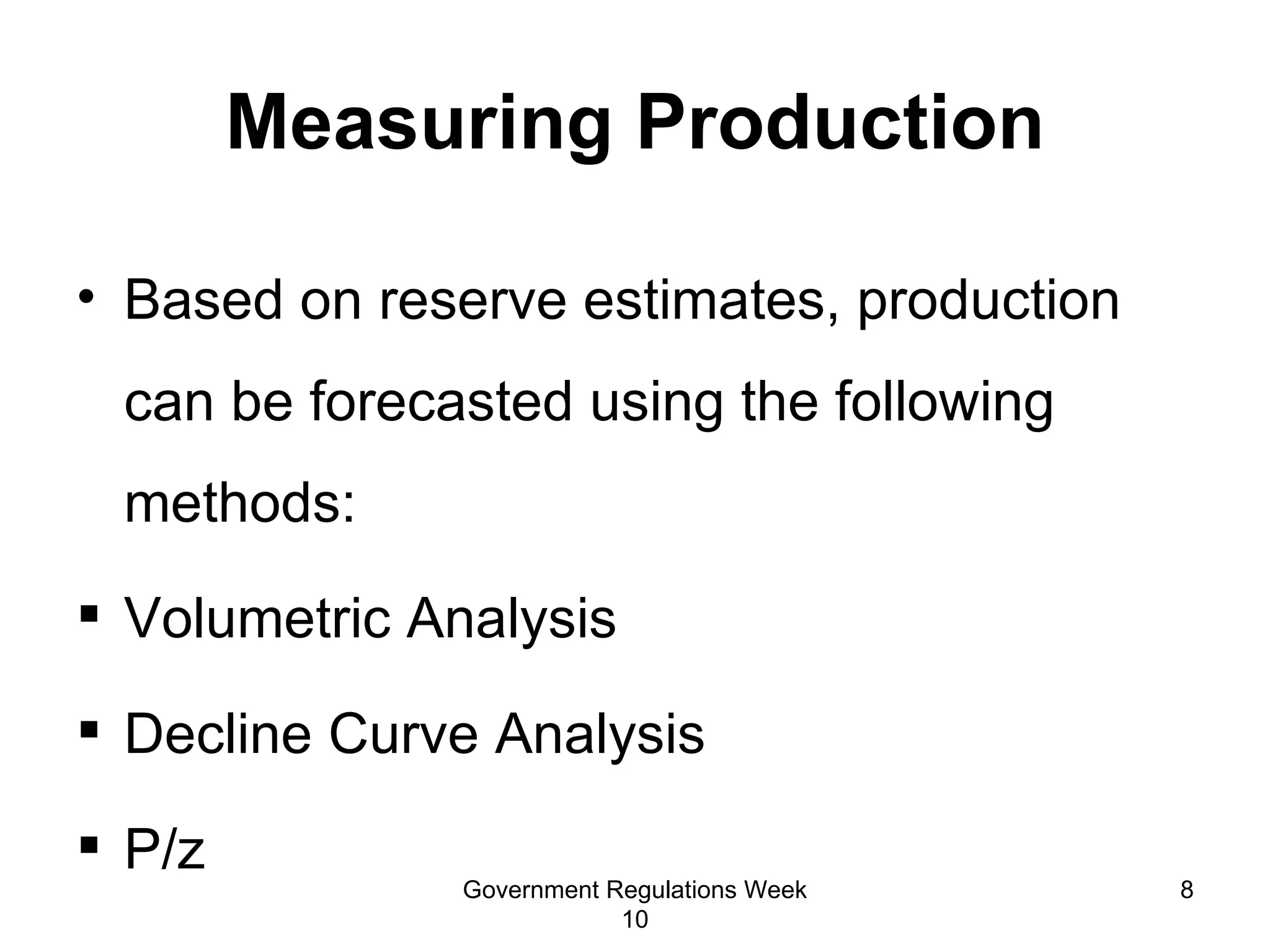 Measuring Production

• Based on reserve estimates, production can be forecasted using the following methods:

▪ Volumetric Analysis

▪ Decline Curve Analysis

▪ P/z

Government Regulations Week 10

8